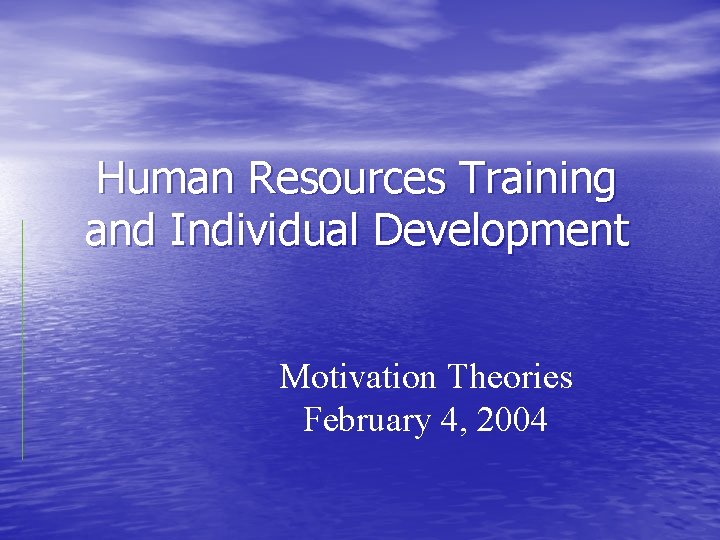 Human Resources Training and Individual Development

Motivation Theories
February 4, 2004